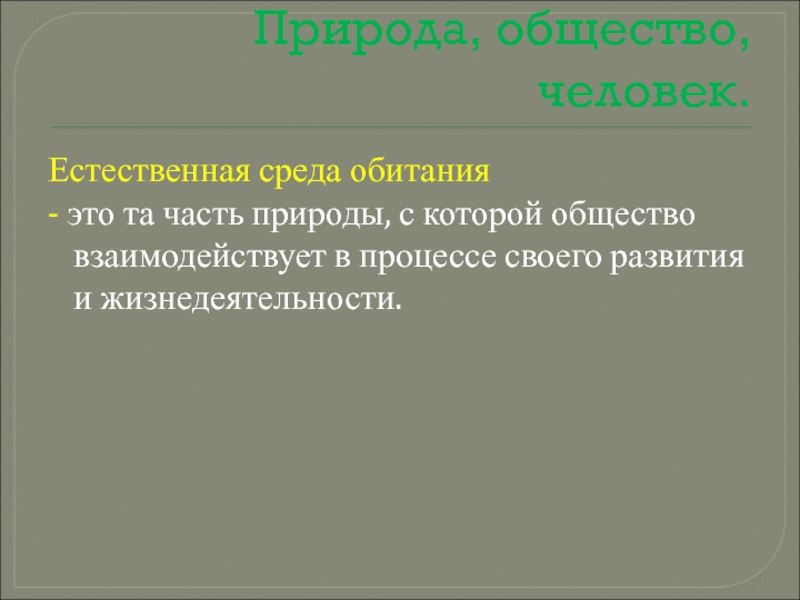 Природа, общество, человек.

Естественная среда обитания
- это та часть природы, с которой общество взаимодействует в процессе своего развития и жизнедеятельности.